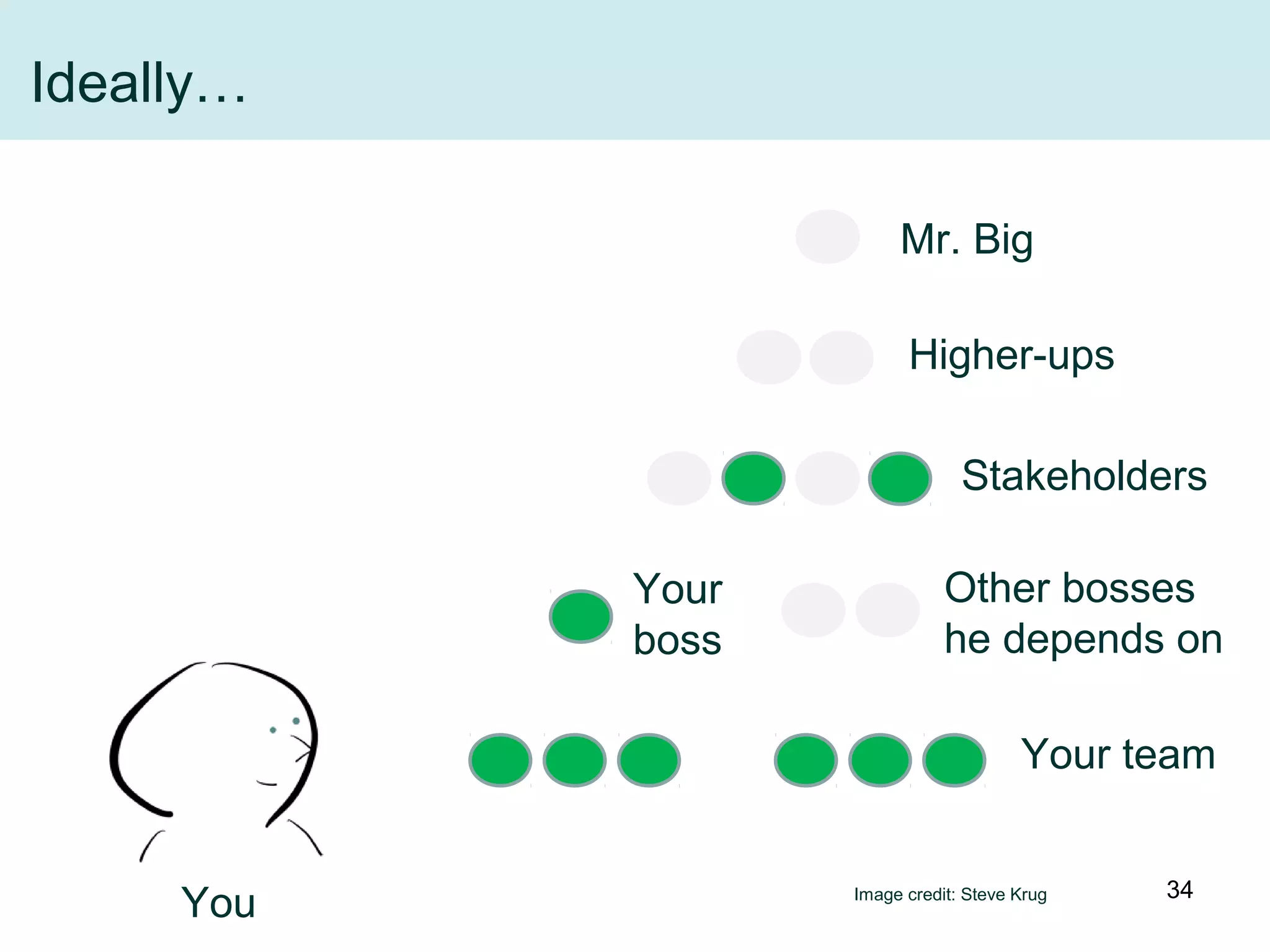 Ideally…

Mr. Big

Higher-ups

Stakeholders

Your boss

Other bosses he depends on

Your team

You

Image credit: Steve Krug

34